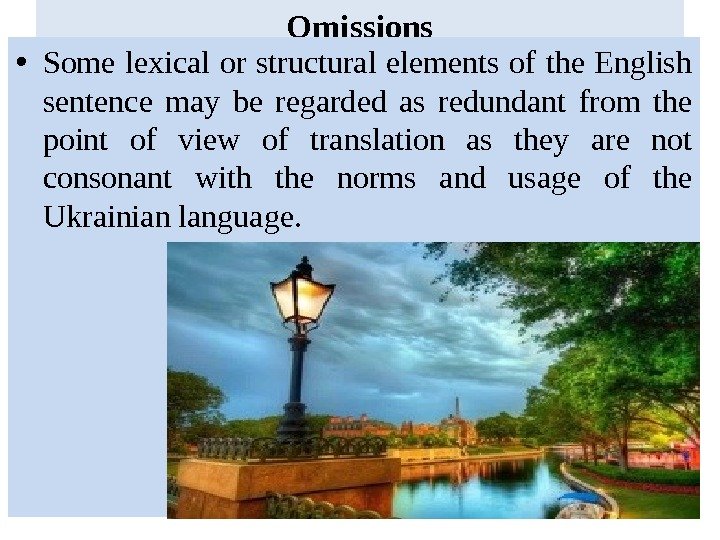 Omissions

• Some lexical or structural elements of the English sentence may be regarded as redundant from the point of view of translation as they are not consonant with the norms and usage of the Ukrainian language.